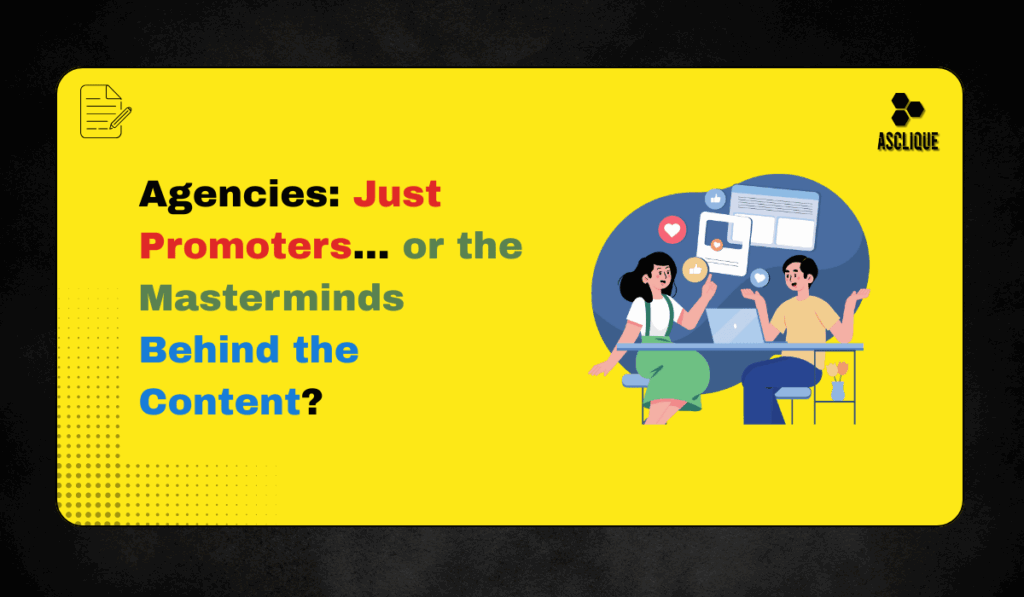 ASCLIQUE

Agencies: Just Promoters... or the Masterminds Behind the Content?